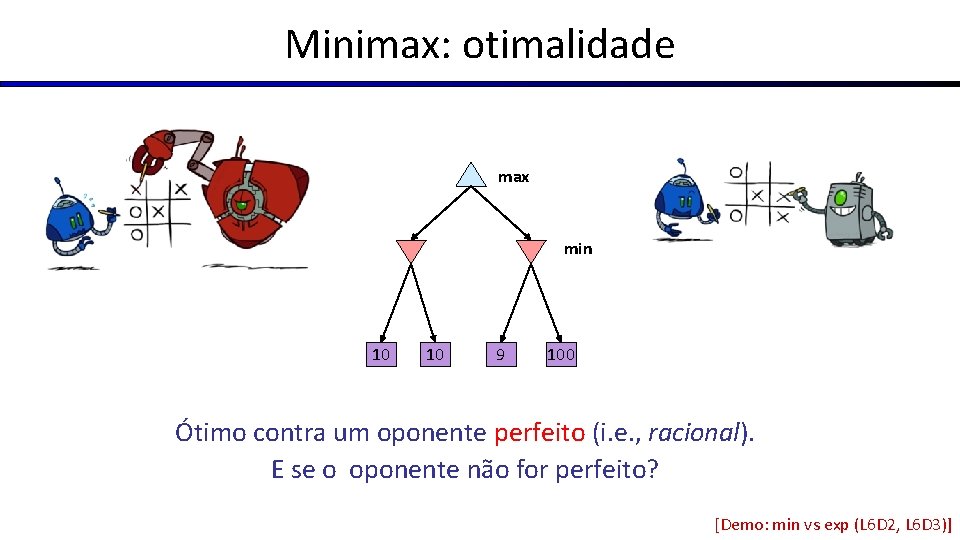 Minimax: otimalidade

max

min

10 10 9 100

Ótimo contra um oponente perfeito (i.e., racional).
E se o oponente não for perfeito?

[Demo: min vs exp (L6D2, L6D3)]